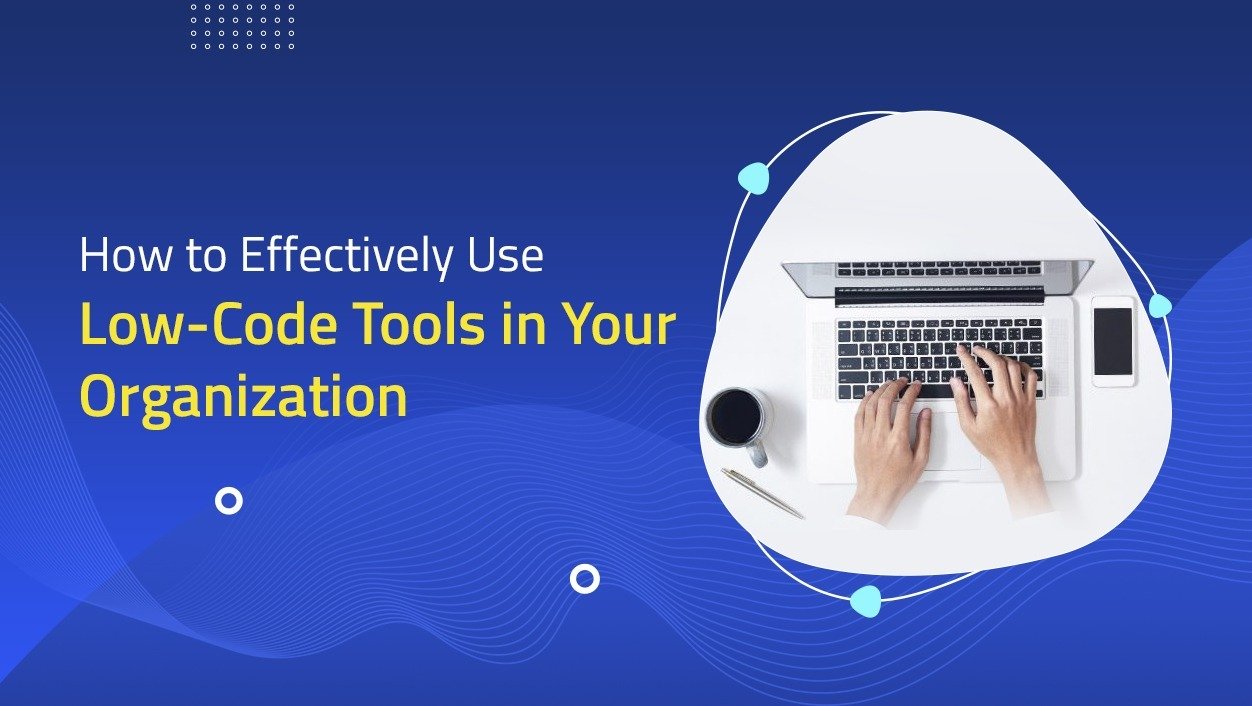 How to Effectively Use
Low-Code Tools in Your Organization